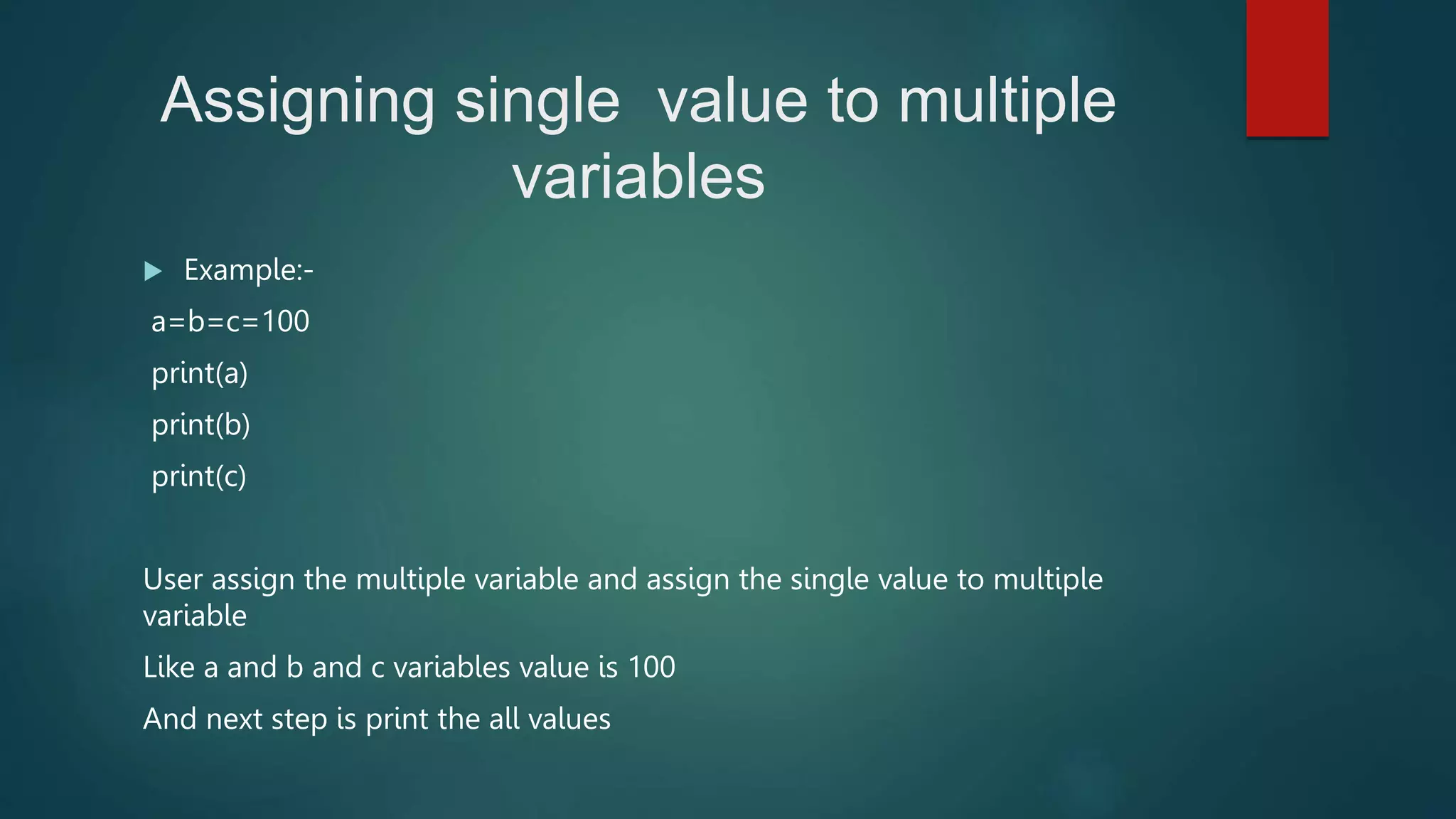 Assigning single value to multiple variables

Example:-

a=b=c=100

print(a)

print(b)

print(c)

User assign the multiple variable and assign the single value to multiple variable

Like a and b and c variables value is 100

And next step is print the all values